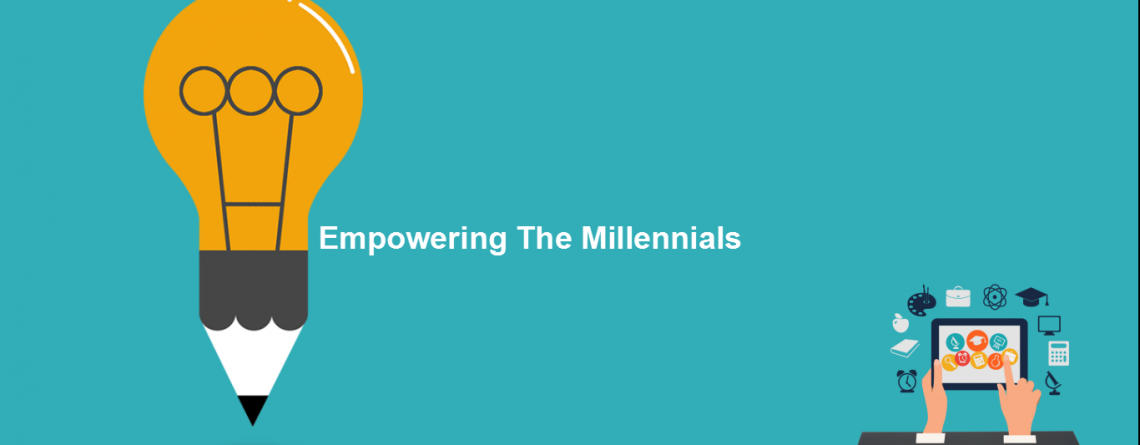 Empowering The Millennials